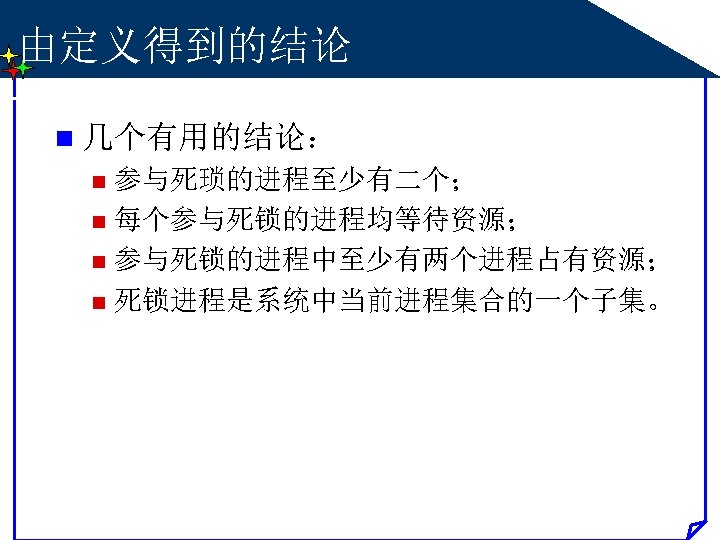 由定义得到的结论

几个有用的结论：

参与死琐的进程至少有二个；

每个参与死锁的进程均等待资源；

参与死锁的进程中至少有两个进程占有资源；

死锁进程是系统中当前进程集合的一个子集。